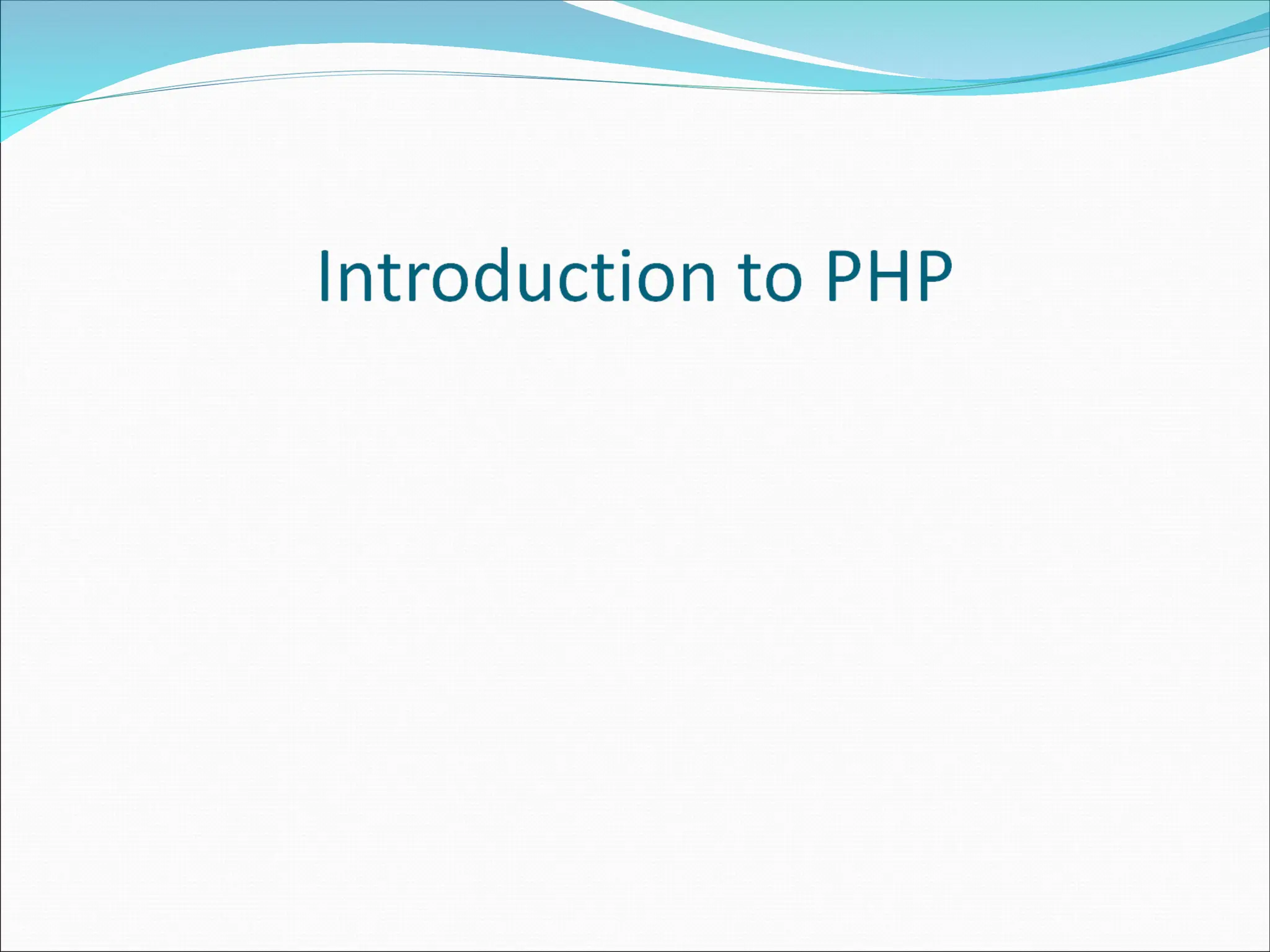 Introduction to PHP